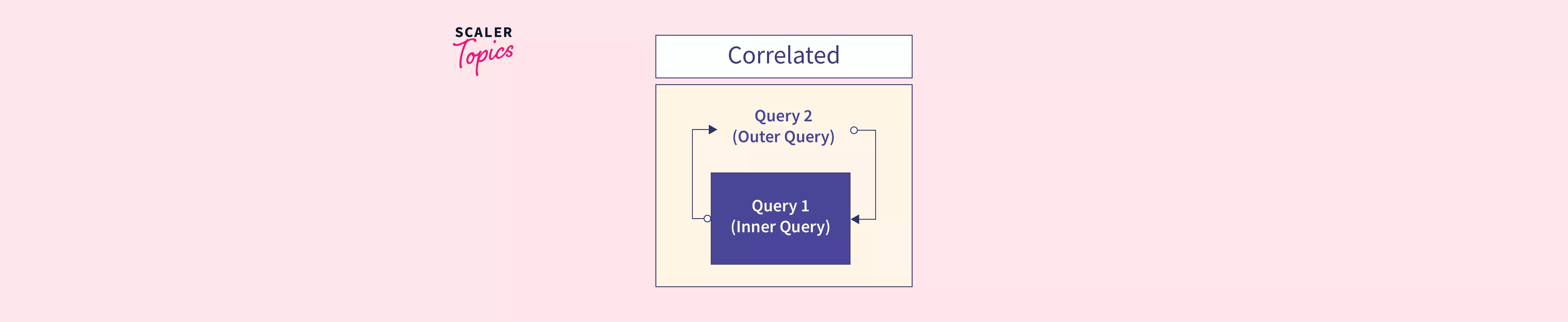 SCALER Topics

Correlated

Query 2
(Outer Query)

Query 1
(Inner Query)